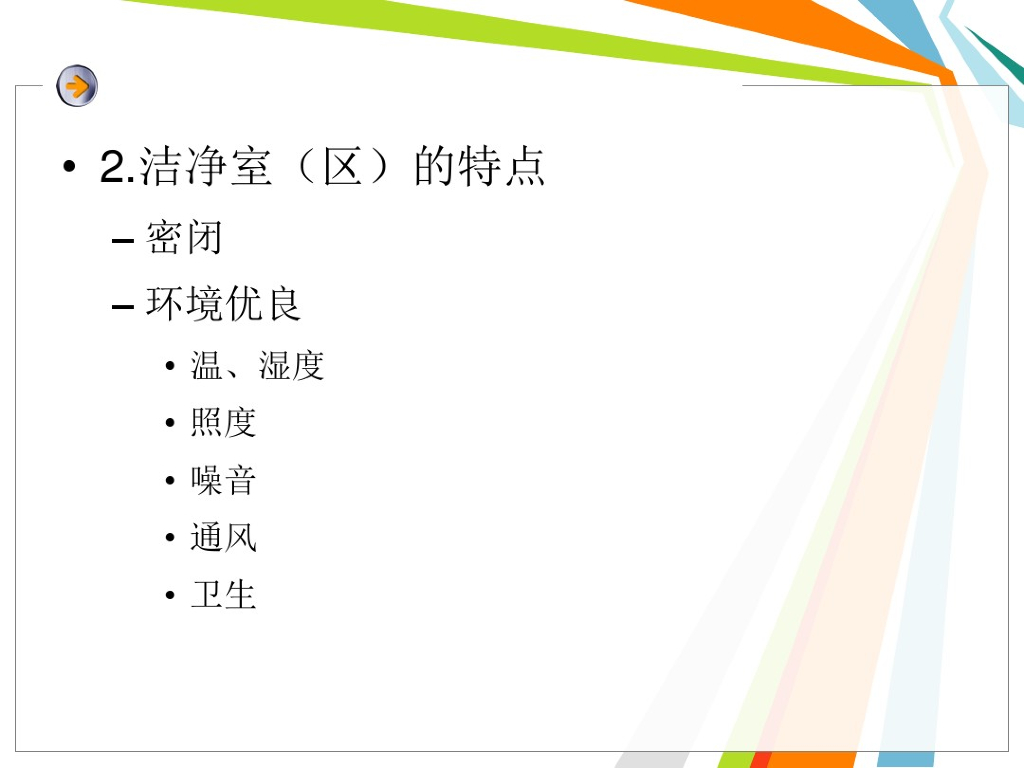 • 2.洁净室（区）的特点
– 密闭
– 环境优良
• 温、湿度
• 照度
• 噪音
• 通风
• 卫生